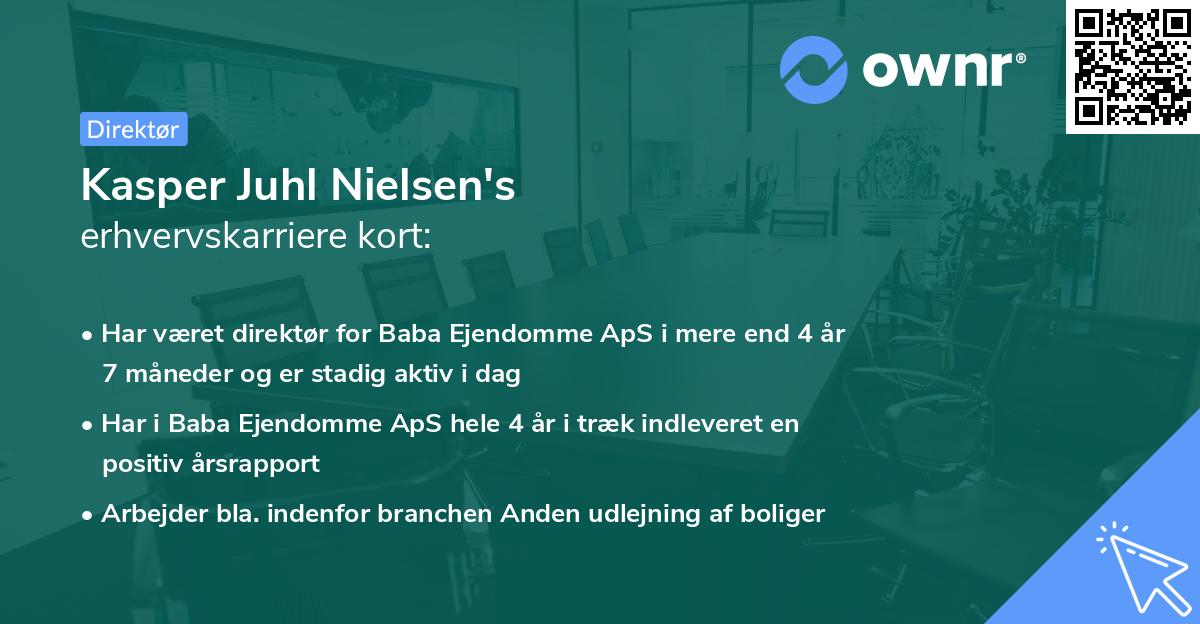 ownr®

Direktør

Kasper Juhl Nielsen's erhvervskarriere kort:

• Har været direktør for Baba Ejendomme ApS i mere end 4 år 7 måneder og er stadig aktiv i dag

• Har i Baba Ejendomme ApS hele 4 år i træk indleveret en positiv årsrapport

• Arbejder bla. indenfor branchen Anden udlejning af boliger